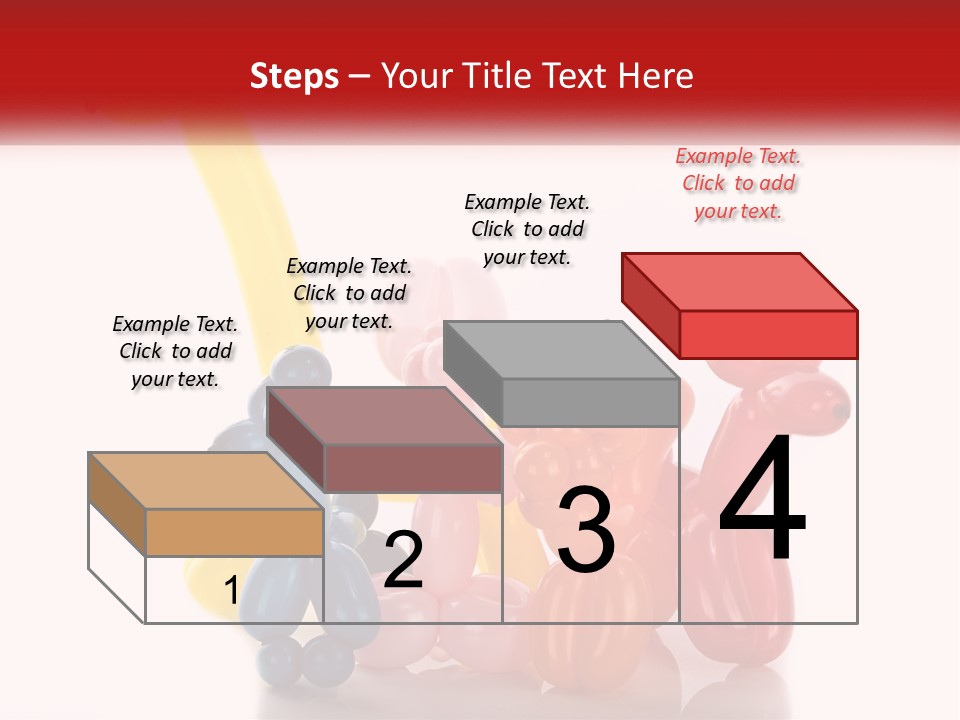 Steps – Your Title Text Here

Example Text. Click to add your text.

Example Text. Click to add your text.

Example Text. Click to add your text.

Example Text. Click to add your text.

1

2

3

4